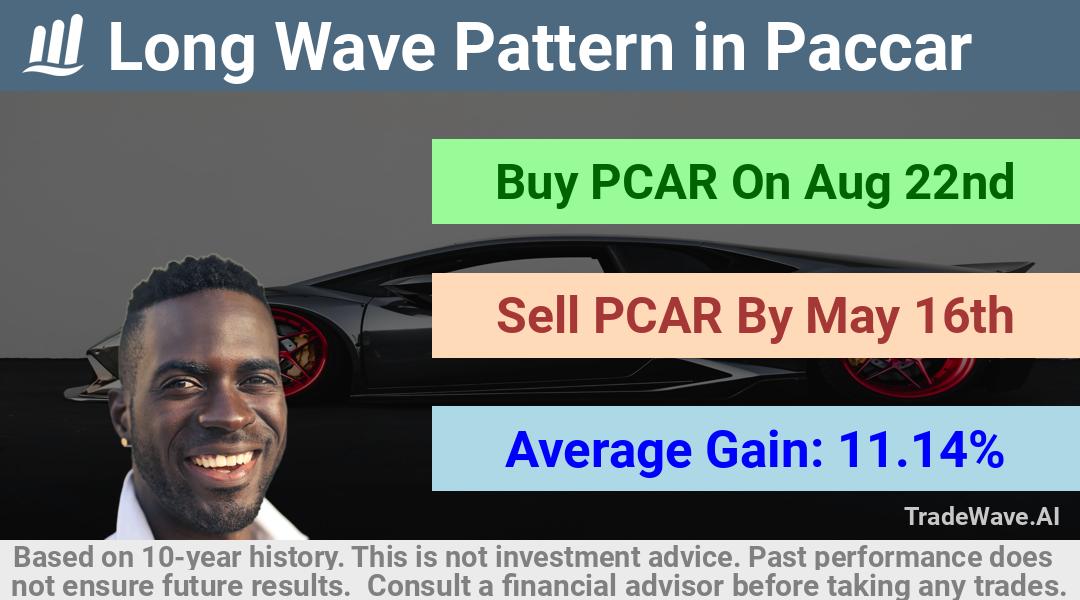 Long Wave Pattern in Paccar

Buy PCAR On Aug 22nd

Sell PCAR By May 16th

Average Gain: 11.14%

TradeWave.AI

Based on 10-year history. This is not investment advice. Past performance does not ensure future results. Consult a financial advisor before taking any trades.